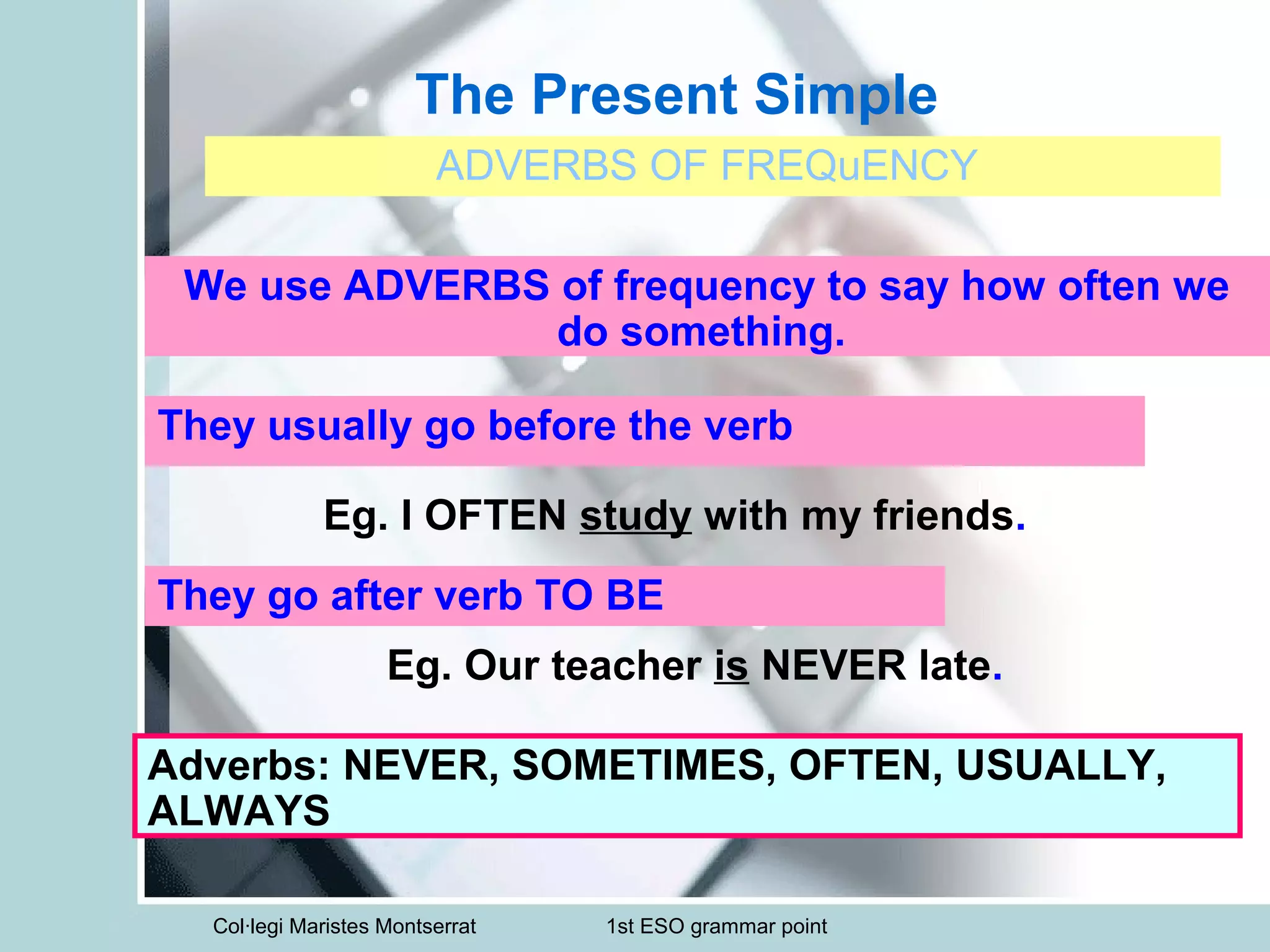 The Present Simple

ADVERBS OF FREQuENCY

We use ADVERBS of frequency to say how often we do something.

They usually go before the verb

Eg. I OFTEN study with my friends.

They go after verb TO BE

Eg. Our teacher is NEVER late.

Adverbs: NEVER, SOMETIMES, OFTEN, USUALLY, ALWAYS

Col·legi Maristes Montserrat

1st ESO grammar point